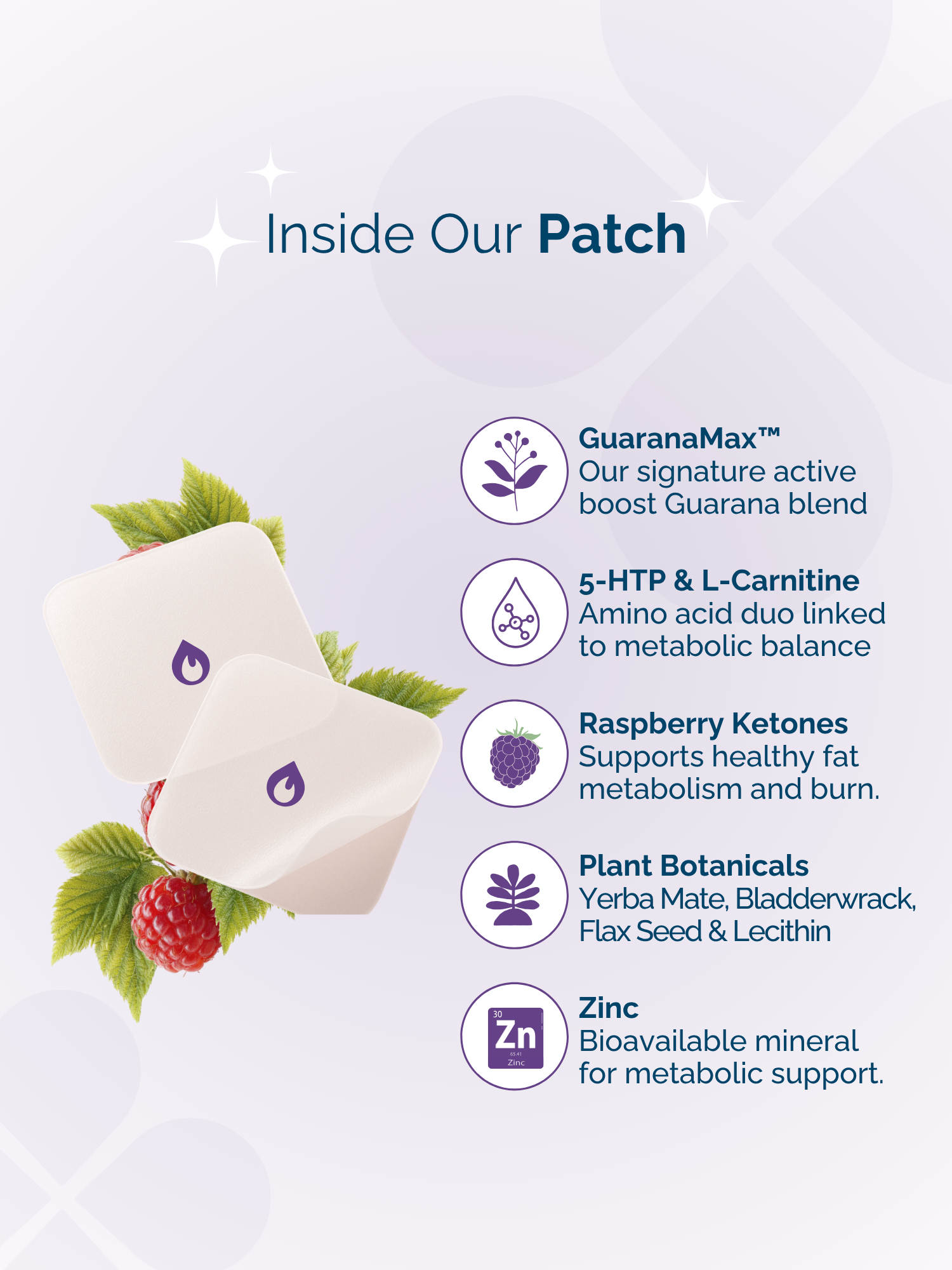 Inside Our Patch

GuaranaMax™
Our signature active boost Guarana blend

5-HTP & L-Carnitine
Amino acid duo linked to metabolic balance

Raspberry Ketones
Supports healthy fat metabolism and burn.

Plant Botanicals
Yerba Mate, Bladderwrack, Flax Seed & Lecithin

30
Zn
65.41
Zinc

Zinc
Bioavailable mineral for metabolic support.